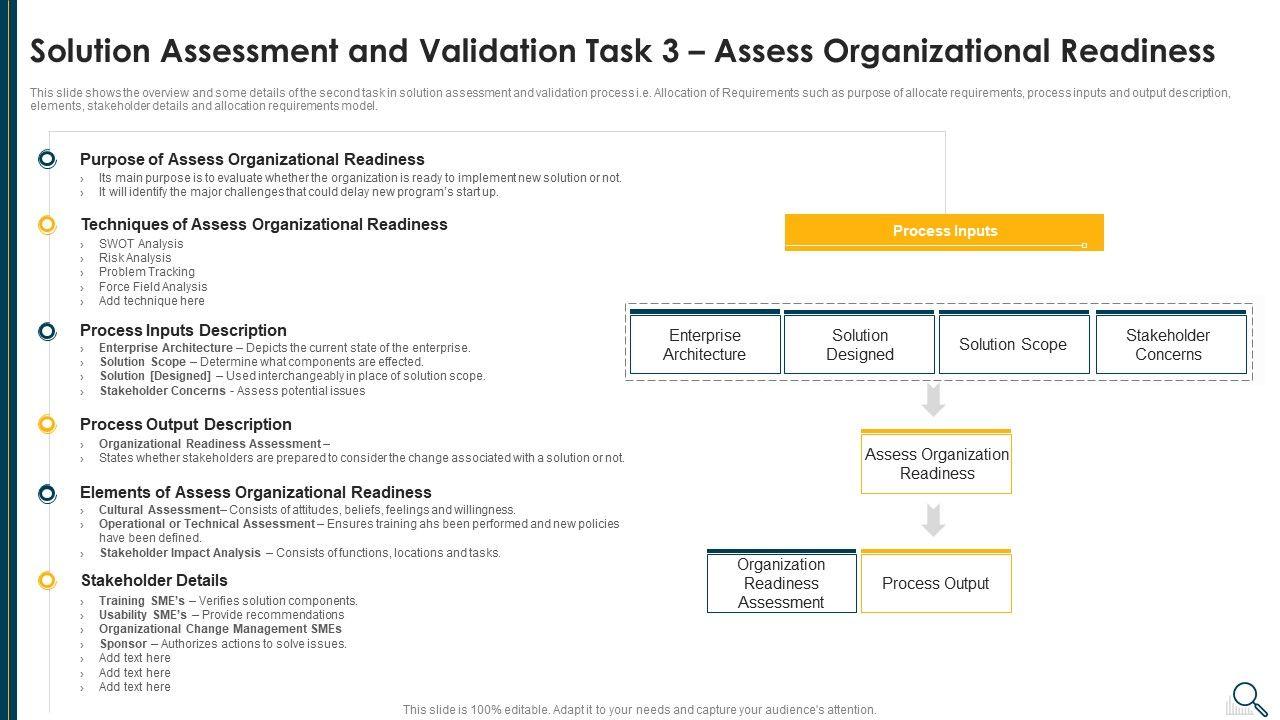 Solution Assessment and Validation Task 3 – Assess Organizational Readiness

This slide shows the overview and some details of the second task in solution assessment and validation process i.e. Allocation of Requirements such as purpose of allocate requirements, process inputs and output description, elements, stakeholder details and allocation requirements model.

Purpose of Assess Organizational Readiness
› Its main purpose is to evaluate whether the organization is ready to implement new solution or not.
› It will identify the major challenges that could delay new program's start up.

Techniques of Assess Organizational Readiness
› SWOT Analysis
› Risk Analysis
› Problem Tracking
› Force Field Analysis
› Add technique here

Process Inputs Description
› Enterprise Architecture – Depicts the current state of the enterprise.
› Solution Scope – Determine what components are effected.
› Solution [Designed] – Used interchangeably in place of solution scope.
› Stakeholder Concerns - Assess potential issues

Process Output Description
› Organizational Readiness Assessment –
› States whether stakeholders are prepared to consider the change associated with a solution or not.

Elements of Assess Organizational Readiness
› Cultural Assessment– Consists of attitudes, beliefs, feelings and willingness.
› Operational or Technical Assessment – Ensures training ahs been performed and new policies have been defined.
› Stakeholder Impact Analysis – Consists of functions, locations and tasks.

Stakeholder Details
› Training SME's – Verifies solution components.
› Usability SME's – Provide recommendations
› Organizational Change Management SMEs
› Sponsor – Authorizes actions to solve issues.
› Add text here
› Add text here
› Add text here

Process Inputs

Enterprise Architecture
Solution Designed
Solution Scope
Stakeholder Concerns

Assess Organization Readiness

Organization Readiness Assessment
Process Output

This slide is 100% editable. Adapt it to your needs and capture your audience's attention.